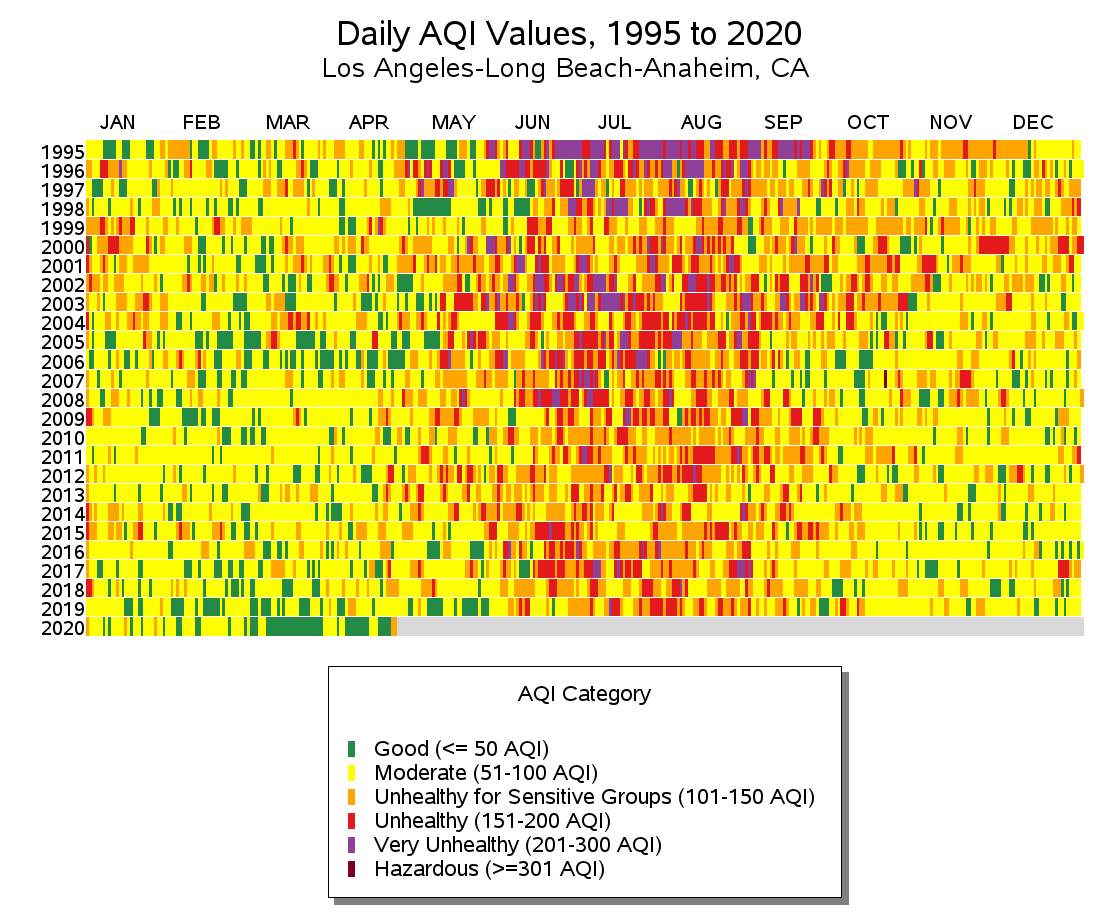 Daily AQI Values, 1995 to 2020
Los Angeles-Long Beach-Anaheim, CA

JAN FEB MAR APR MAY JUN JUL AUG SEP OCT NOV DEC

1995
1996
1997
1998
1999
2000
2001
2002
2003
2004
2005
2006
2007
2008
2009
2010
2011
2012
2013
2014
2015
2016
2017
2018
2019
2020

AQI Category

Good (<= 50 AQI)
Moderate (51-100 AQI)
Unhealthy for Sensitive Groups (101-150 AQI)
Unhealthy (151-200 AQI)
Very Unhealthy (201-300 AQI)
Hazardous (>=301 AQI)